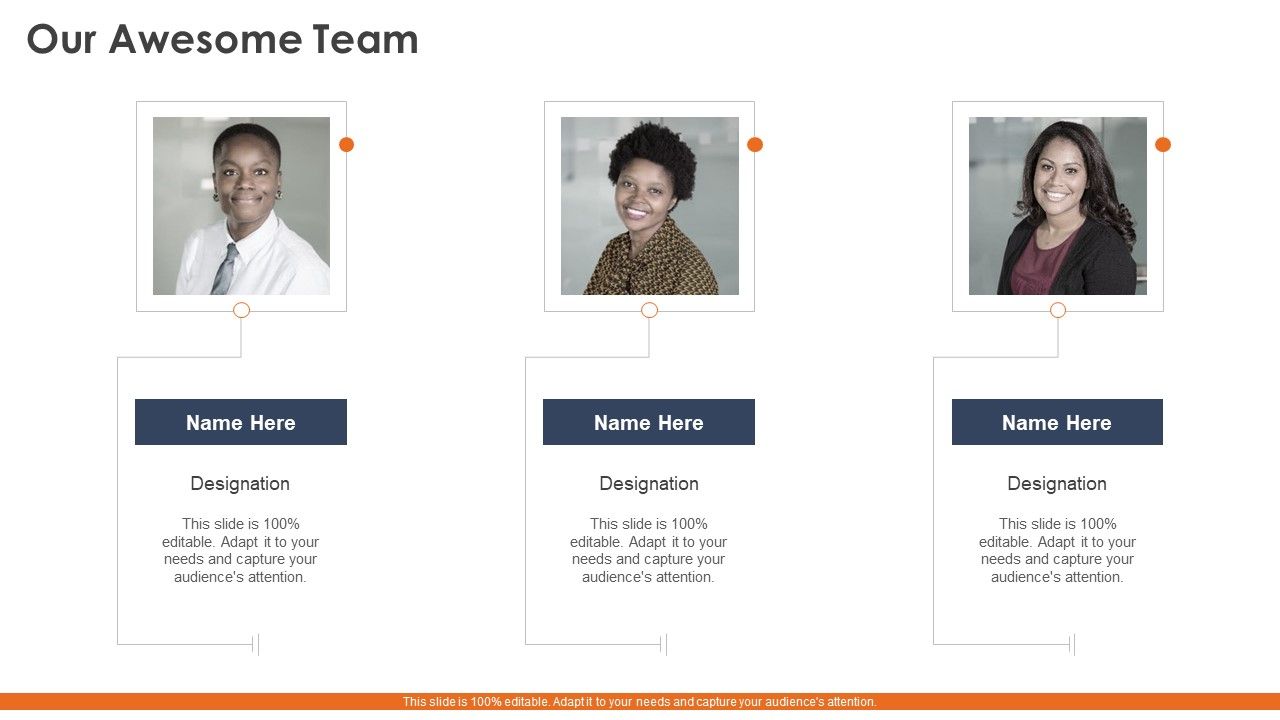 Our Awesome Team

Name Here

Designation

This slide is 100% editable. Adapt it to your needs and capture your audience's attention.

Name Here

Designation

This slide is 100% editable. Adapt it to your needs and capture your audience's attention.

Name Here

Designation

This slide is 100% editable. Adapt it to your needs and capture your audience's attention.

This slide is 100% editable. Adapt it to your needs and capture your audience's attention.